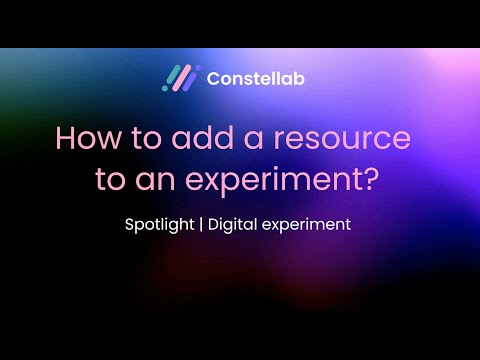 Constellab

How to add a resource to an experiment?

Spotlight | Digital experiment